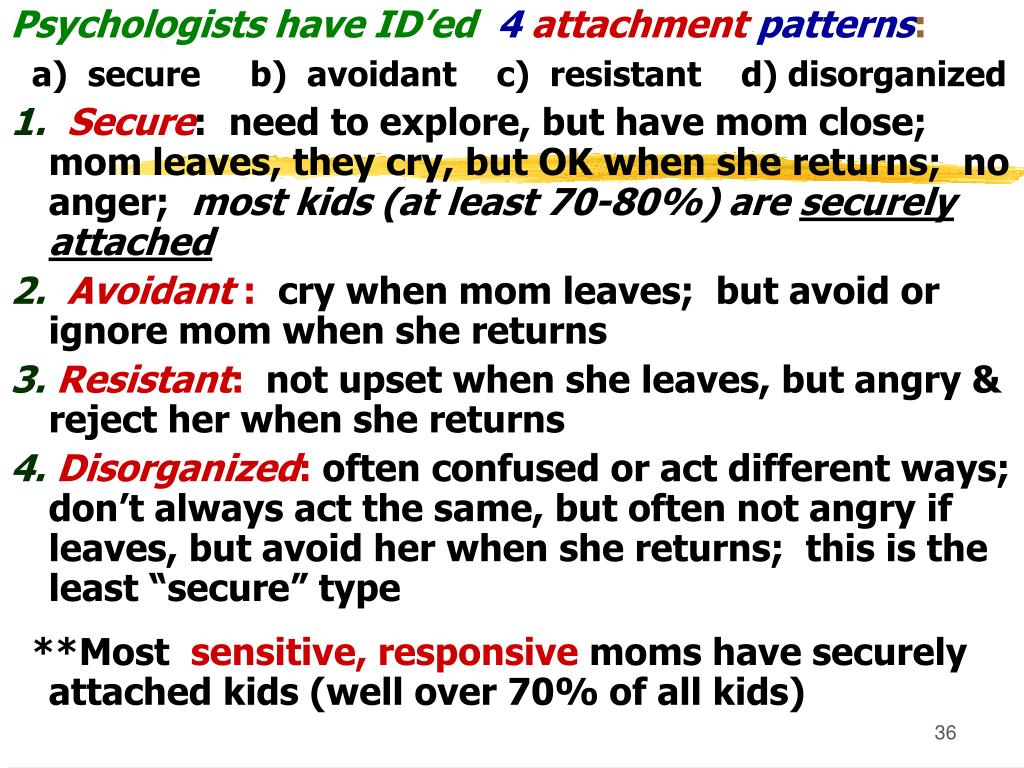 Psychologists have ID'ed 4 attachment patterns:

a) secure b) avoidant c) resistant d) disorganized

1. Secure: need to explore, but have mom close; mom leaves, they cry, but OK when she returns; no anger; most kids (at least 70-80%) are securely attached

2. Avoidant : cry when mom leaves; but avoid or ignore mom when she returns

3. Resistant: not upset when she leaves, but angry & reject her when she returns

4. Disorganized: often confused or act different ways; don't always act the same, but often not angry if leaves, but avoid her when she returns; this is the least "secure" type

**Most sensitive, responsive moms have securely attached kids (well over 70% of all kids)

36